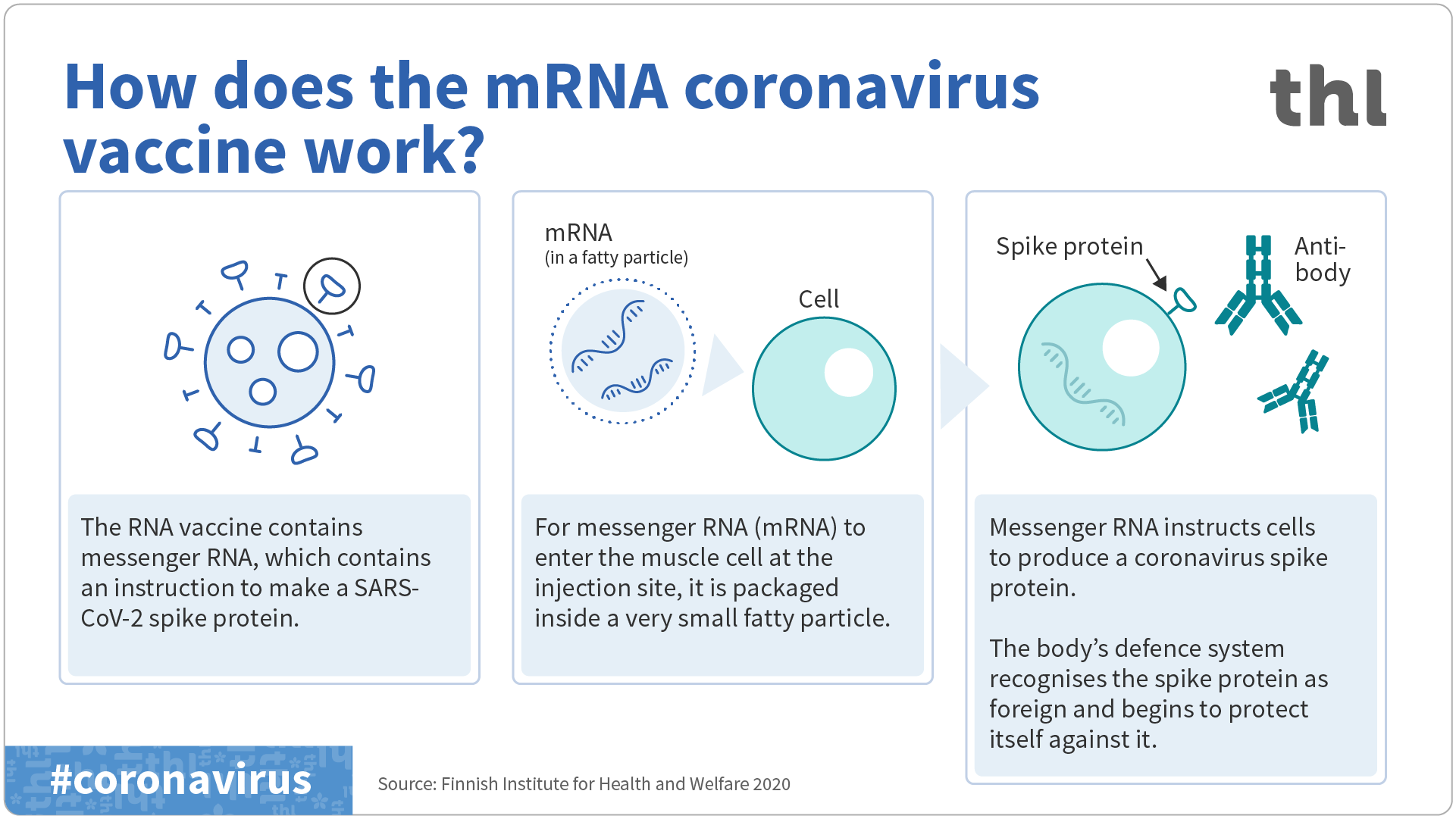 How does the mRNA coronavirus vaccine work?

thl

The RNA vaccine contains messenger RNA, which contains an instruction to make a SARS-CoV-2 spike protein.

mRNA
(in a fatty particle)

Cell

For messenger RNA (mRNA) to enter the muscle cell at the injection site, it is packaged inside a very small fatty particle.

Spike protein

Anti-body

Messenger RNA instructs cells to produce a coronavirus spike protein.

The body's defence system recognises the spike protein as foreign and begins to protect itself against it.

#coronavirus

Source: Finnish Institute for Health and Welfare 2020